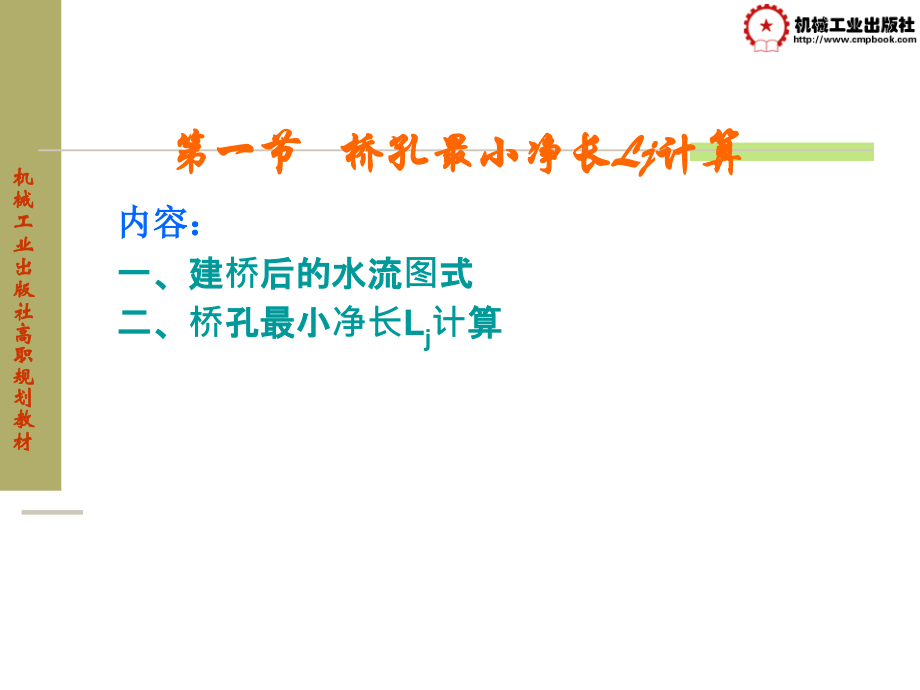 机械工业出版社
http://www.cmpbook.com

机械工业出版社高职规划教材

第一节 桥孔最小净长$L_j$计算

内容：
一、建桥后的水流图式
二、桥孔最小净长$L_j$计算